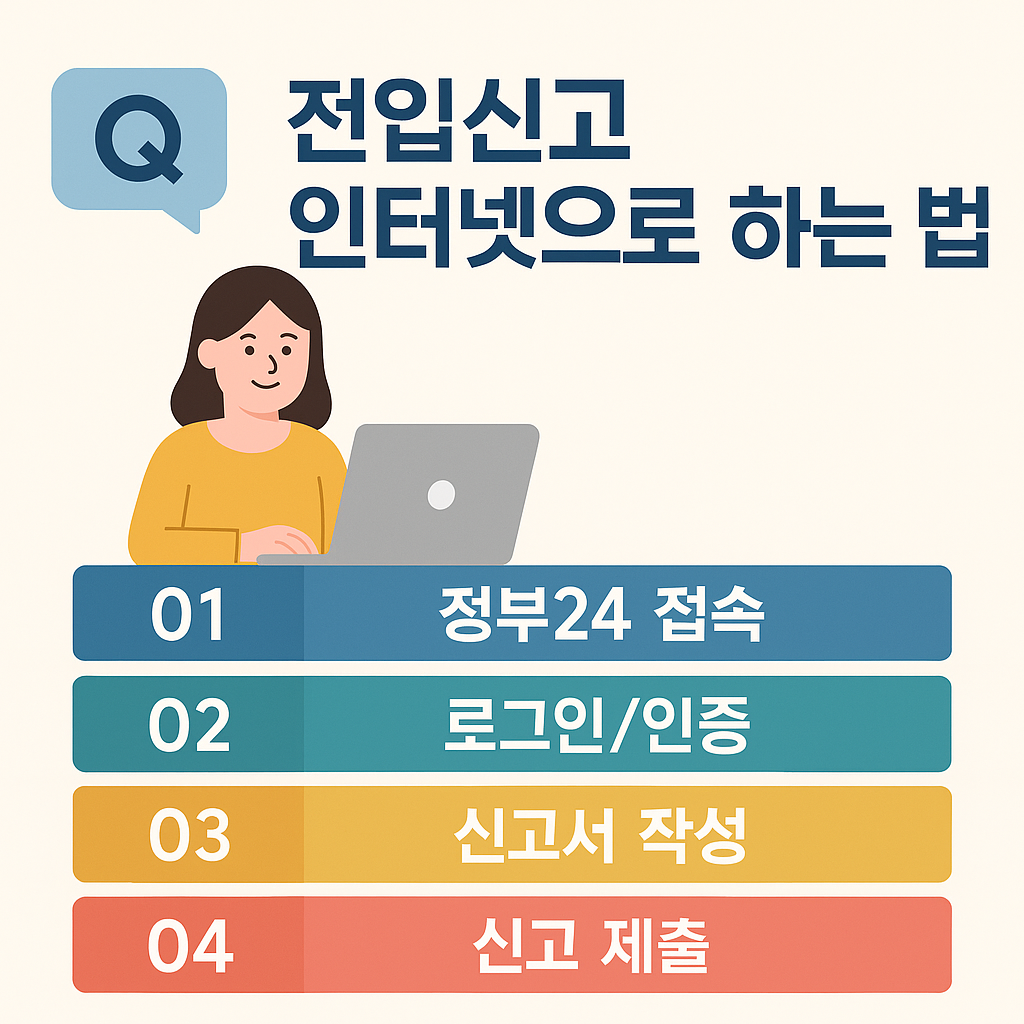 Q

전입신고
인터넷으로 하는 법

01 정부24 접속

02 로그인/인증

03 신고서 작성

04 신고 제출